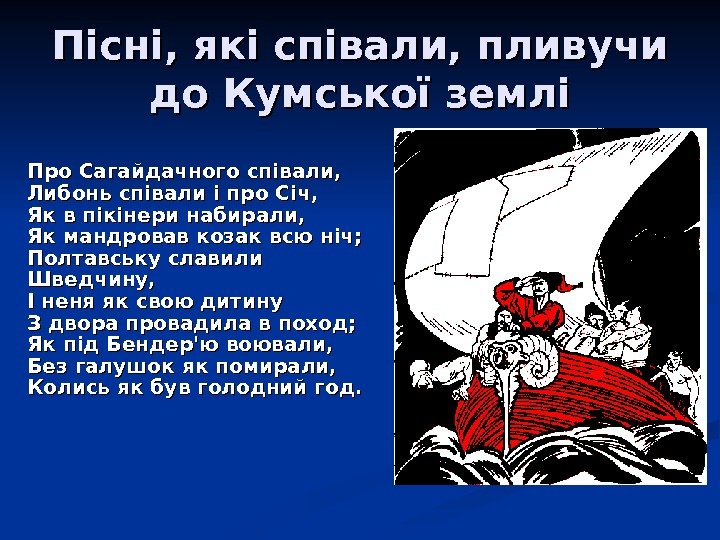 Пісні, які співали, пливучи до Кумської землі

Про Сагайдачного співали,
Либонь співали і про Січ,
Як в пікінери набирали,
Як мандровав козак всю ніч;
Полтавську славили Шведчину,
І неня як свою дитину
З двора провадила в поход;
Як під Бендер'ю воювали,
Без галушок як помирали,
Колись як був голодний год.